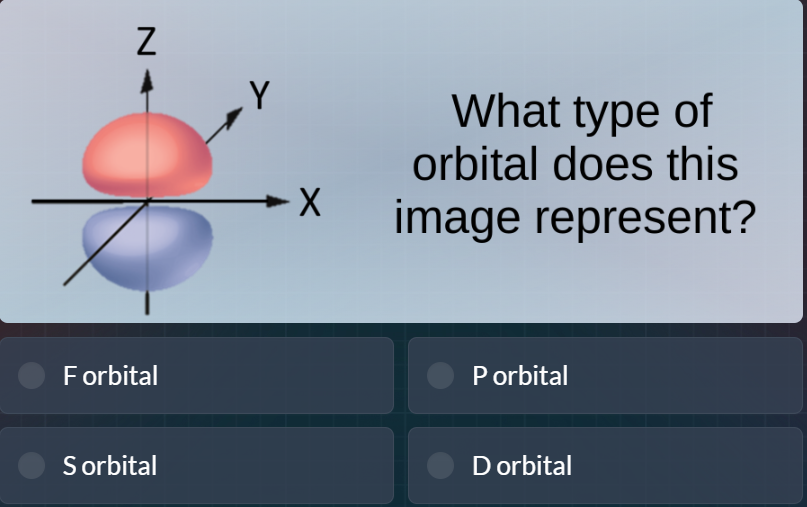 Z

Y

X

What type of orbital does this image represent?

F orbital

P orbital

S orbital

D orbital